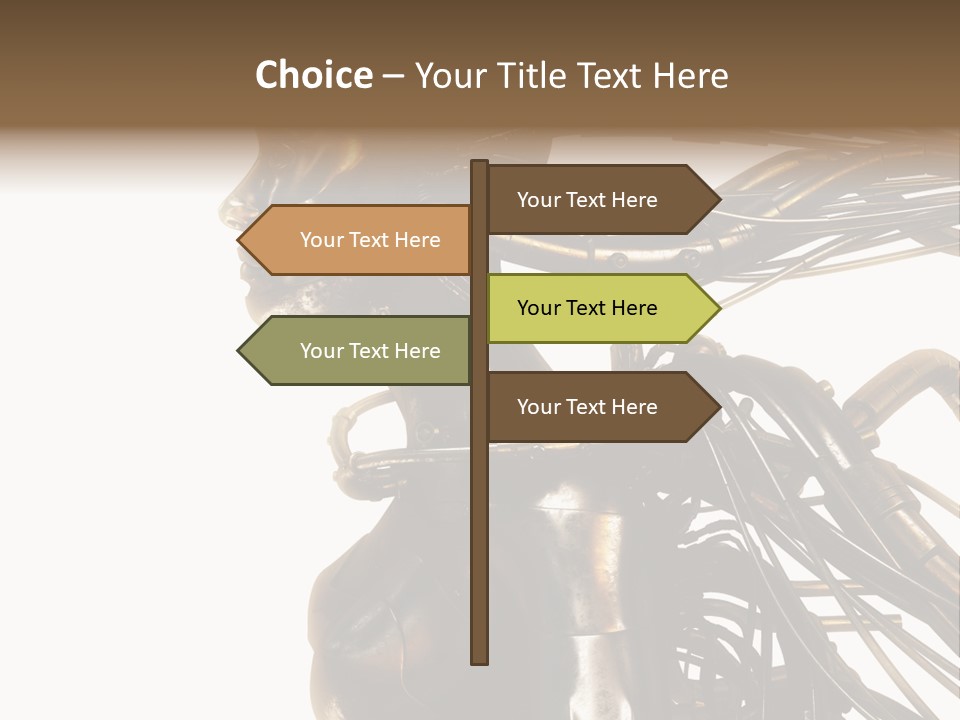 Choice – Your Title Text Here

Your Text Here

Your Text Here

Your Text Here

Your Text Here

Your Text Here